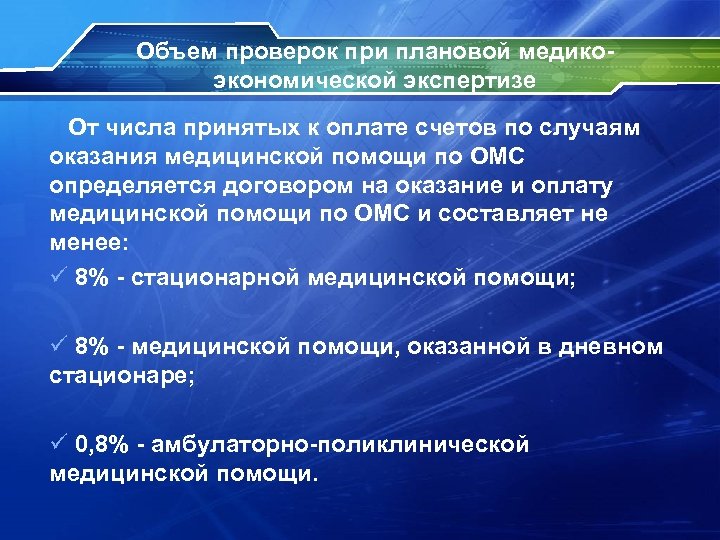 Объем проверок при плановой медико-экономической экспертизе

От числа принятых к оплате счетов по случаям оказания медицинской помощи по ОМС определяется договором на оказание и оплату медицинской помощи по ОМС и составляет не менее:

✓ 8% - стационарной медицинской помощи;

✓ 8% - медицинской помощи, оказанной в дневном стационаре;

✓ 0,8% - амбулаторно-поликлинической медицинской помощи.